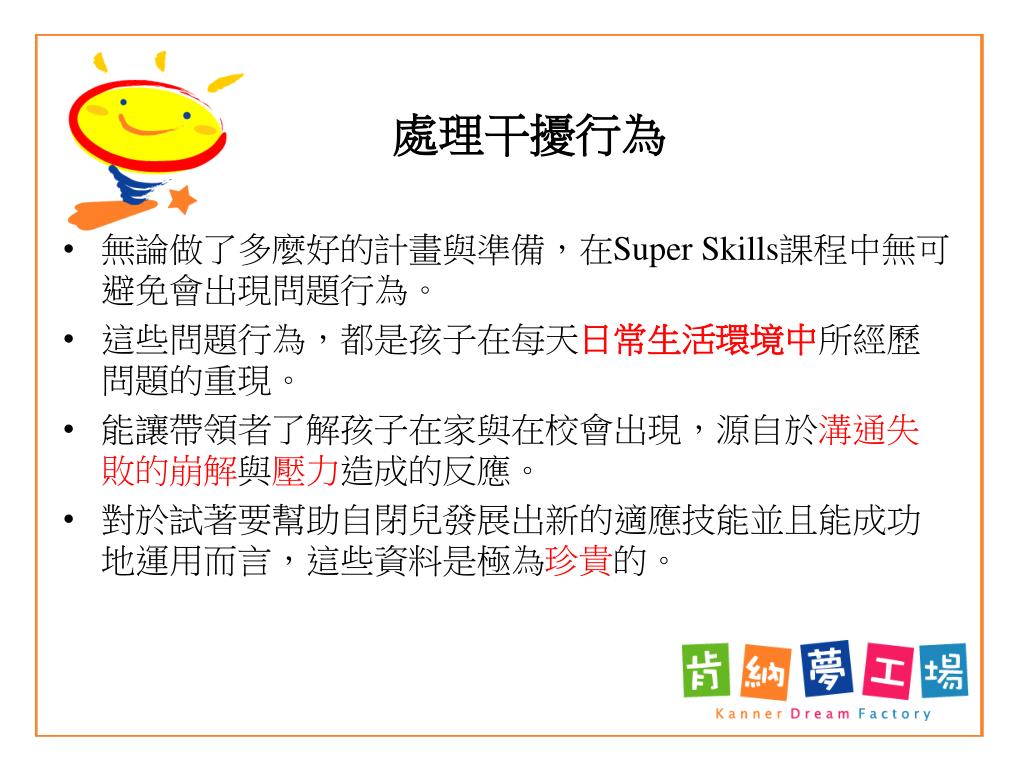 處理干擾行為

• 無論做了多麼好的計畫與準備，在Super Skills課程中無可避免會出現問題行為。

• 這些問題行為，都是孩子在每天日常生活環境中所經歷問題的重現。

• 能讓帶領者了解孩子在家與在校會出現，源自於溝通失敗的崩解與壓力造成的反應。

• 對於試著要幫助自閉兒發展出新的適應技能並且能成功地運用而言，這些資料是極為珍貴的。

肯納夢工場
Kanner Dream Factory